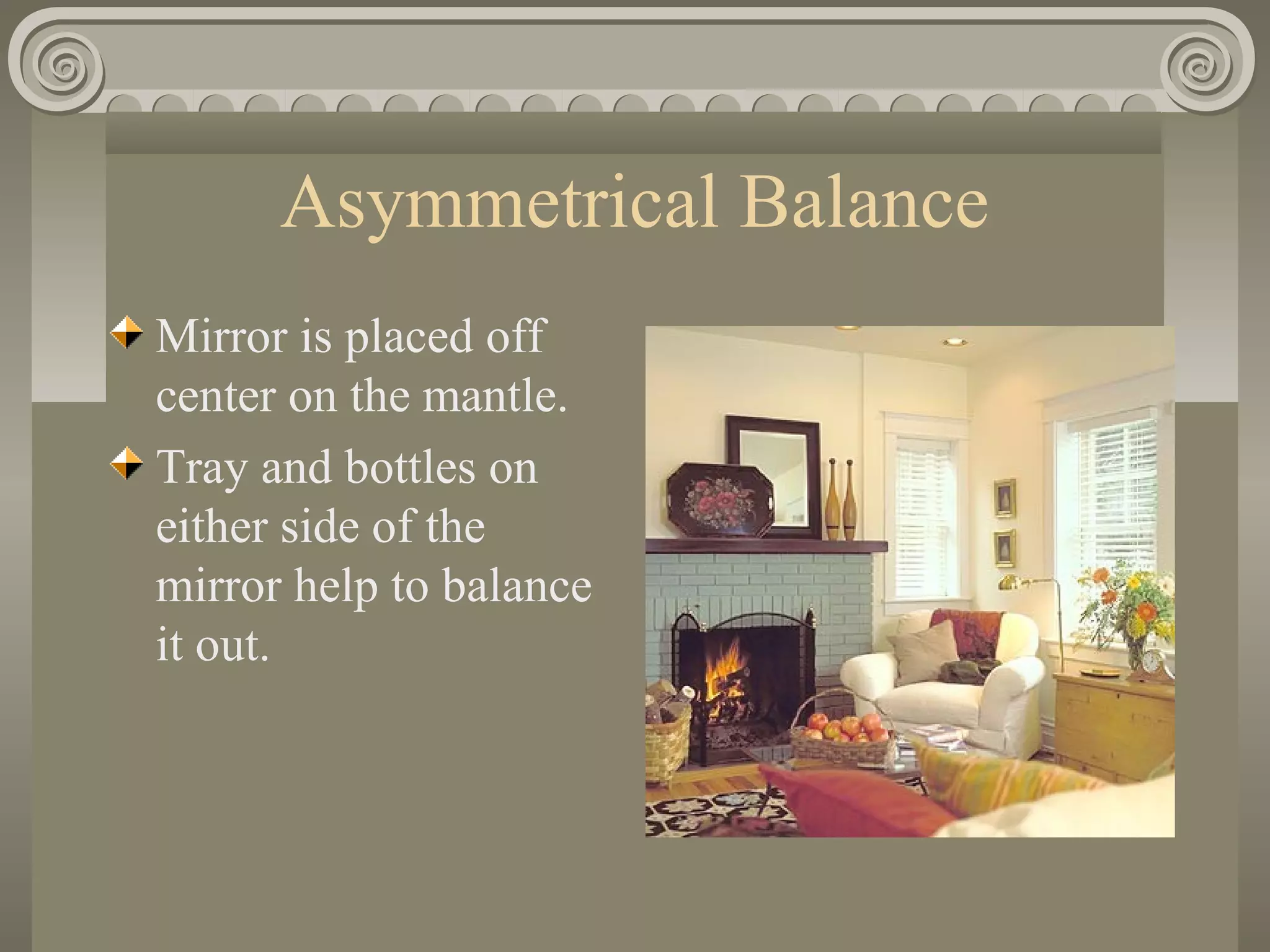 Asymmetrical Balance

Mirror is placed off center on the mantle.

Tray and bottles on either side of the mirror help to balance it out.